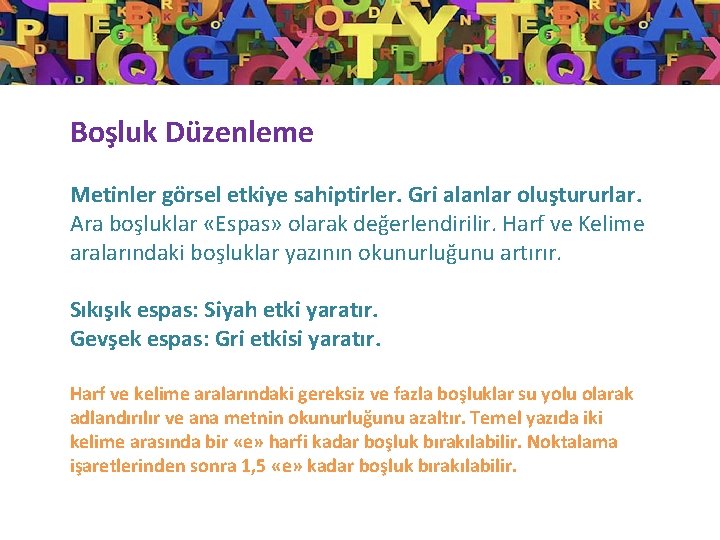 Boşluk Düzenleme

Metinler görsel etkiye sahiptirler. Gri alanlar oluştururlar. Ara boşluklar «Espas» olarak değerlendirilir. Harf ve Kelime aralarındaki boşluklar yazının okunurluğunu artırır.

Sıkışık espas: Siyah etki yaratır.
Gevşek espas: Gri etkisi yaratır.

Harf ve kelime aralarındaki gereksiz ve fazla boşluklar su yolu olarak adlandırılır ve ana metnin okunurluğunu azaltır. Temel yazıda iki kelime arasında bir «e» harfi kadar boşluk bırakılabilir. Noktalama işaretlerinden sonra 1,5 «e» kadar boşluk bırakılabilir.